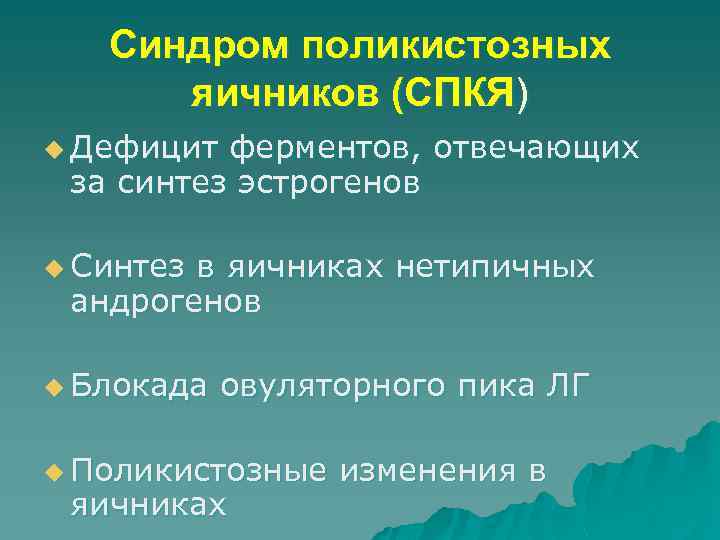 Синдром поликистозных яичников (СПКЯ)

Дефицит ферментов, отвечающих за синтез эстрогенов

Синтез в яичниках нетипичных андрогенов

Блокада овуляторного пика ЛГ

Поликистозные изменения в яичниках